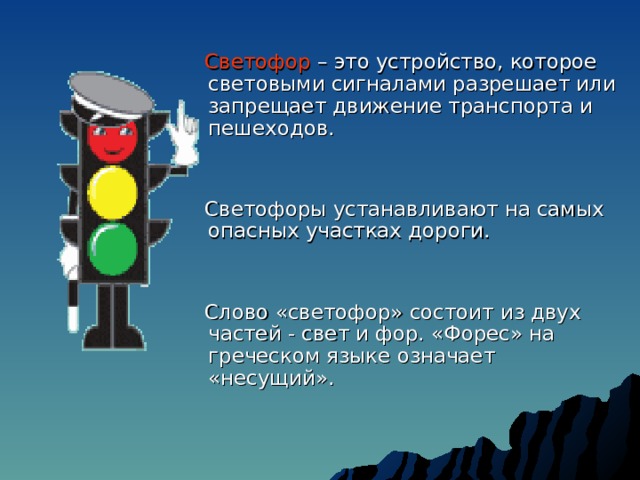 Светофор – это устройство, которое световыми сигналами разрешает или запрещает движение транспорта и пешеходов.

Светофоры устанавливают на самых опасных участках дороги.

Слово «светофор» состоит из двух частей - свет и фор. «Форес» на греческом языке означает «несущий».